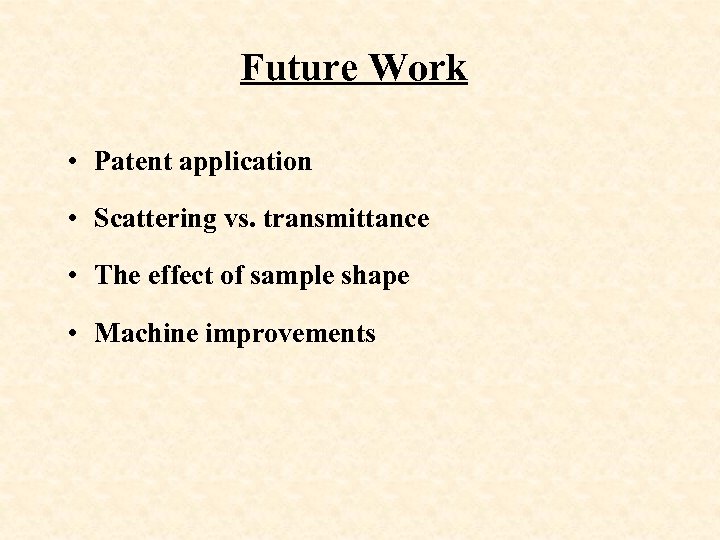 Future Work

• Patent application

• Scattering vs. transmittance

• The effect of sample shape

• Machine improvements